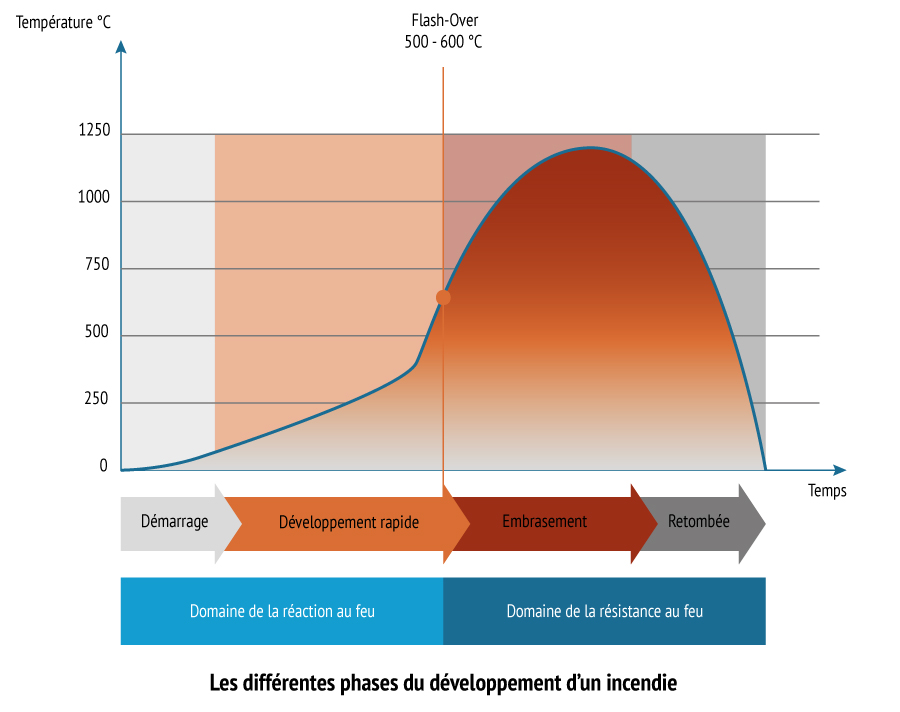 Température °C

Flash-Over
500 - 600 °C

1250
1000
750
500
250
0

Temps

Démarrage
Développement rapide
Embrasement
Retombée

Domaine de la réaction au feu
Domaine de la résistance au feu

Les différentes phases du développement d'un incendie